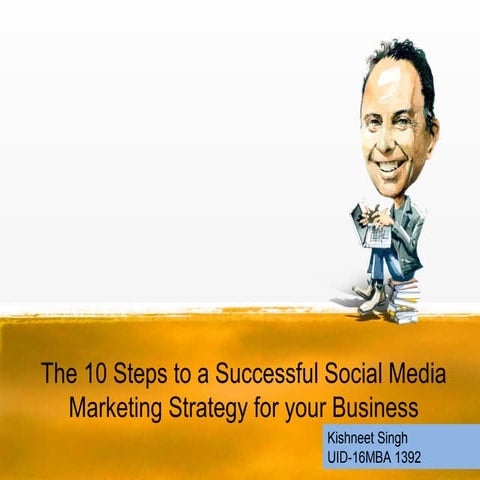 The 10 Steps to a Successful Social Media Marketing Strategy for your Business

Kishneet Singh
UID-16MBA 1392